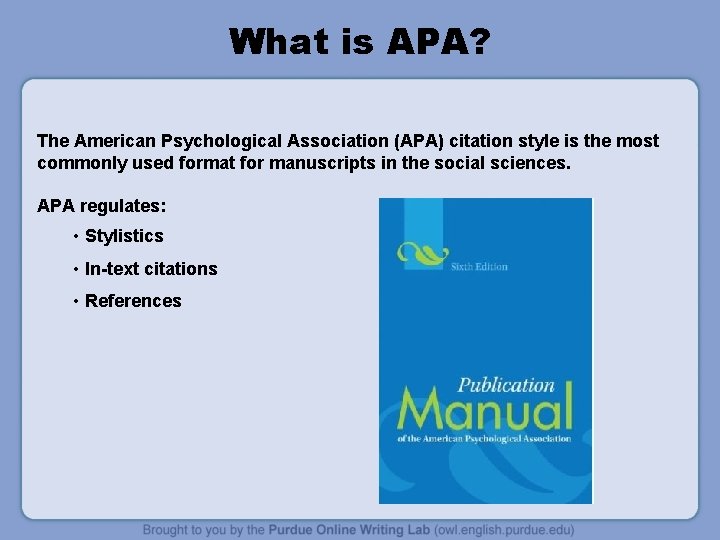 What is APA?

The American Psychological Association (APA) citation style is the most commonly used format for manuscripts in the social sciences.

APA regulates:

• Stylistics

• In-text citations

• References

Sixth Edition

Publication Manual of the American Psychological Association

Brought to you by the Purdue Online Writing Lab (owl.english.purdue.edu)